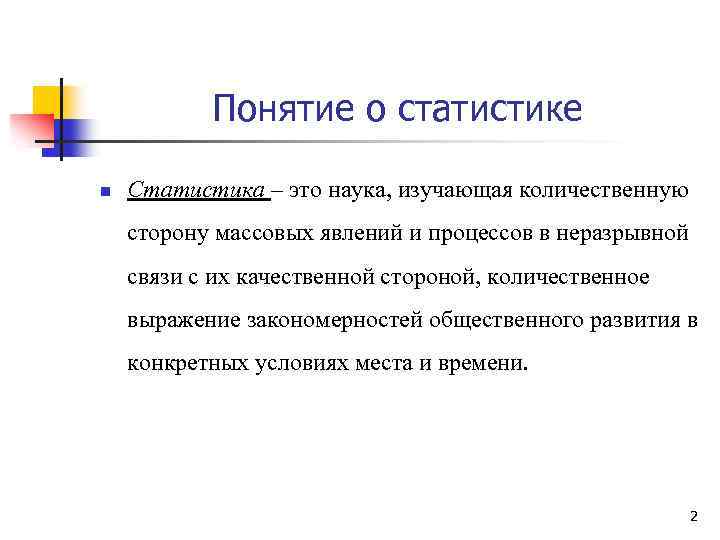 Понятие о статистике

Статистика – это наука, изучающая количественную сторону массовых явлений и процессов в неразрывной связи с их качественной стороной, количественное выражение закономерностей общественного развития в конкретных условиях места и времени.

2